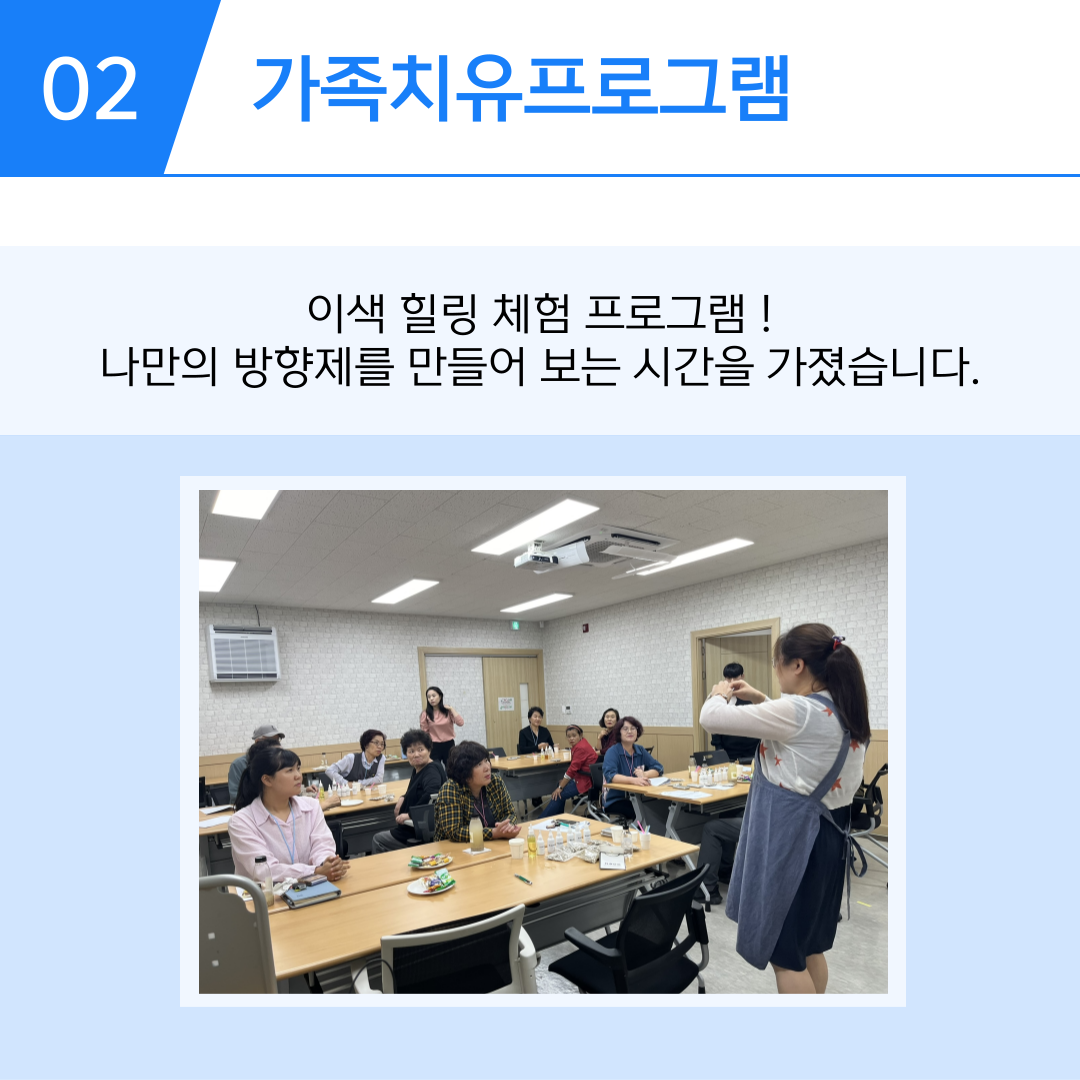 02 가족치유프로그램

이색 힐링 체험 프로그램 !
나만의 방향제를 만들어 보는 시간을 가졌습니다.